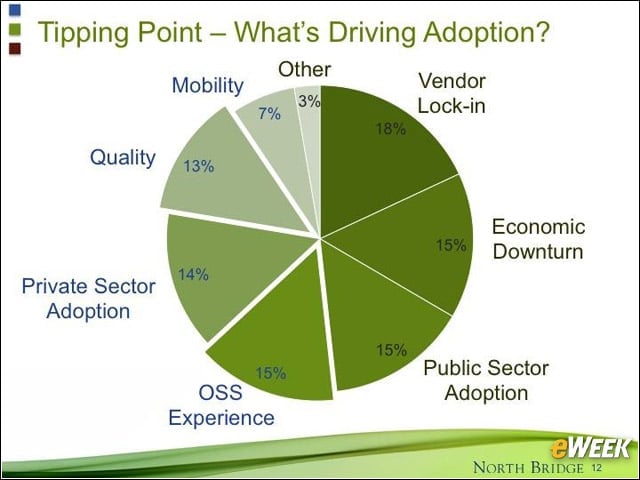 Tipping Point – What's Driving Adoption?

Other
3%

Vendor
Lock-in
18%

Economic
Downturn
15%

Public Sector
Adoption
15%

OSS
Experience
15%

Private Sector
Adoption
14%

Quality
13%

Mobility
7%

eWEEK

NORTH BRIDGE 12